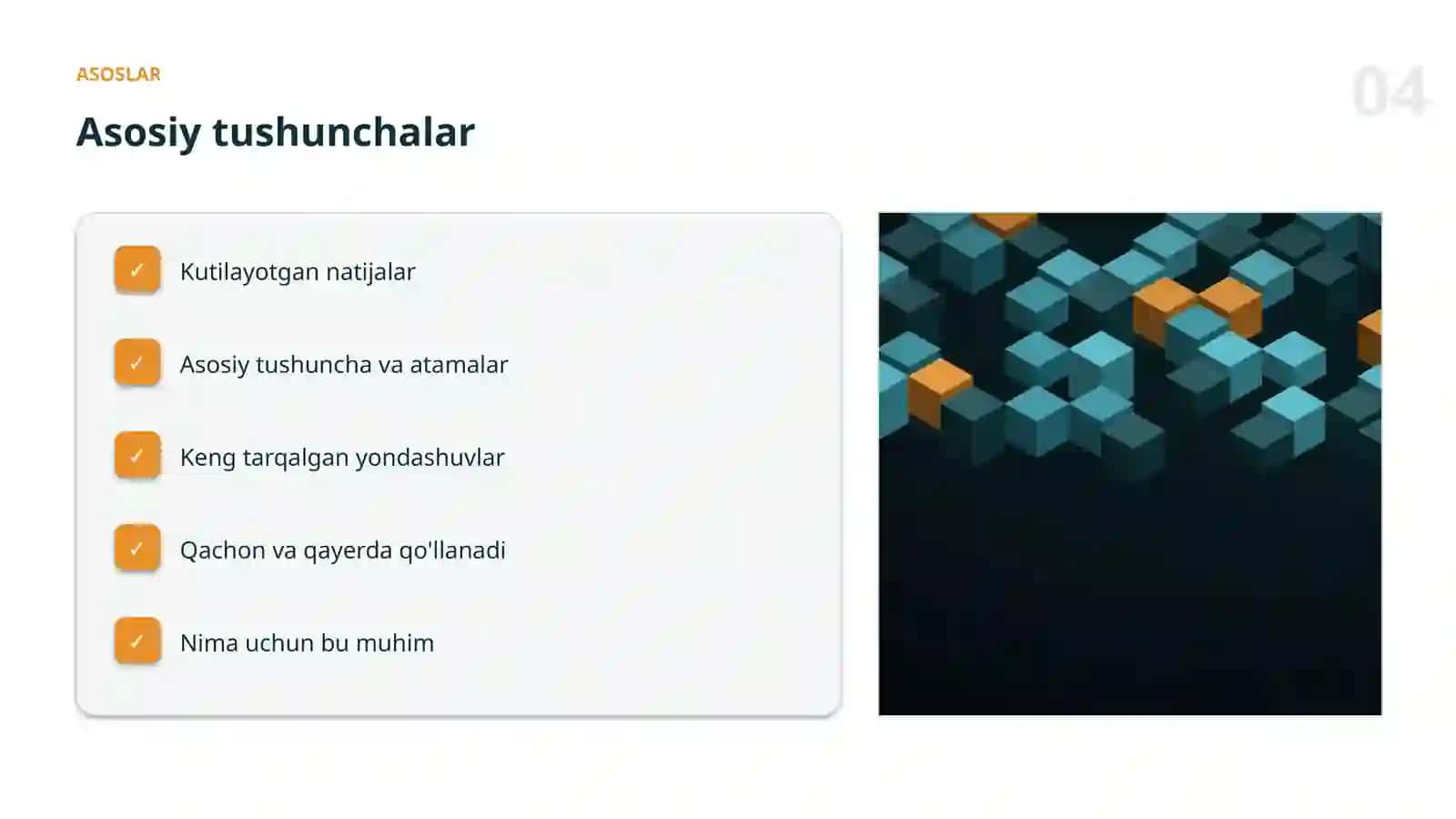 ASOSLAR

04

Asosiy tushunchalar

✓ Kutilayotgan natijalar

✓ Asosiy tushuncha va atamalar

✓ Keng tarqalgan yondashuvlar

✓ Qachon va qayerda qo'llanadi

✓ Nima uchun bu muhim